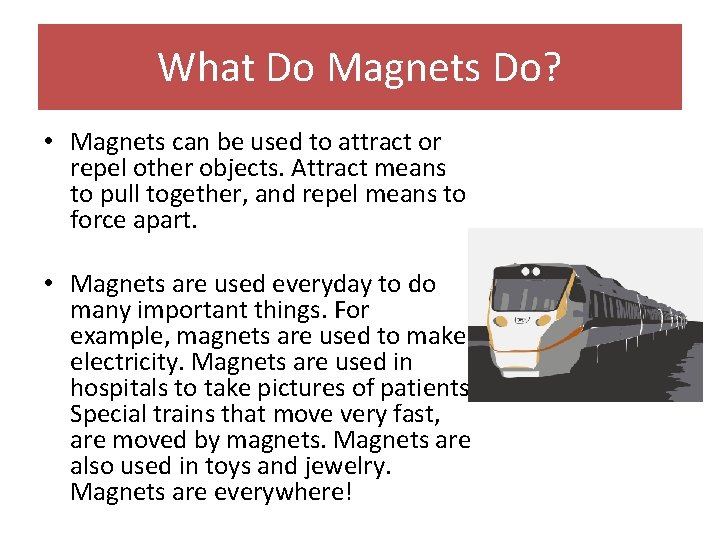 What Do Magnets Do?

• Magnets can be used to attract or repel other objects. Attract means to pull together, and repel means to force apart.

• Magnets are used everyday to do many important things. For example, magnets are used to make electricity. Magnets are used in hospitals to take pictures of patients Special trains that move very fast, are moved by magnets. Magnets are also used in toys and jewelry. Magnets are everywhere!